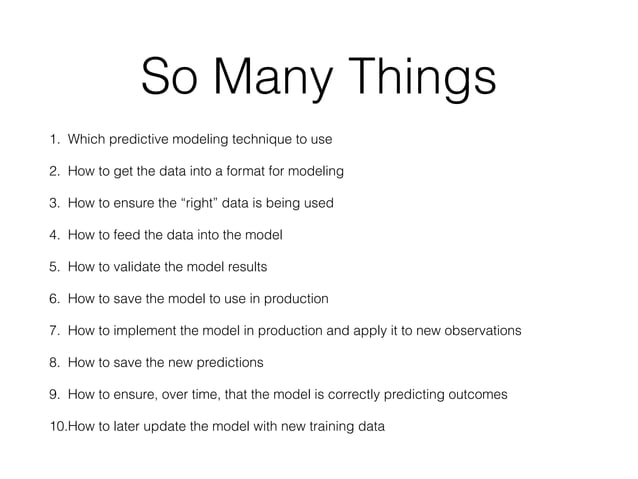 So Many Things

1. Which predictive modeling technique to use

2. How to get the data into a format for modeling

3. How to ensure the “right” data is being used

4. How to feed the data into the model

5. How to validate the model results

6. How to save the model to use in production

7. How to implement the model in production and apply it to new observations

8. How to save the new predictions

9. How to ensure, over time, that the model is correctly predicting outcomes

10.How to later update the model with new training data